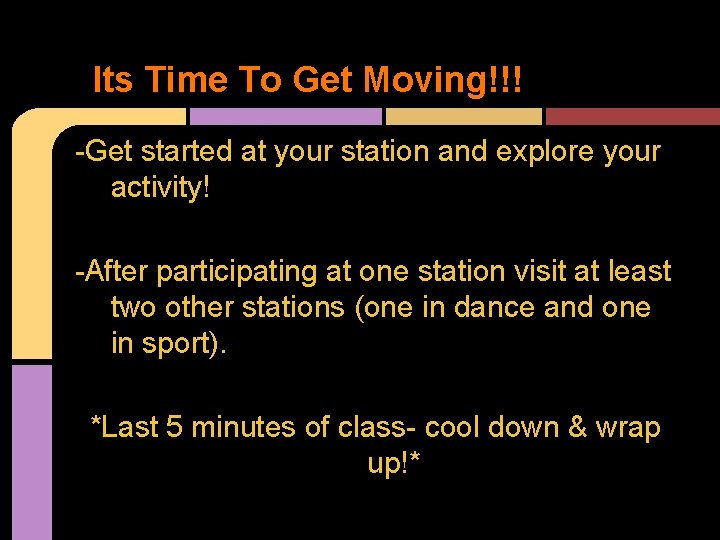 Its Time To Get Moving!!!

-Get started at your station and explore your activity!

-After participating at one station visit at least two other stations (one in dance and one in sport).

*Last 5 minutes of class- cool down & wrap up!*